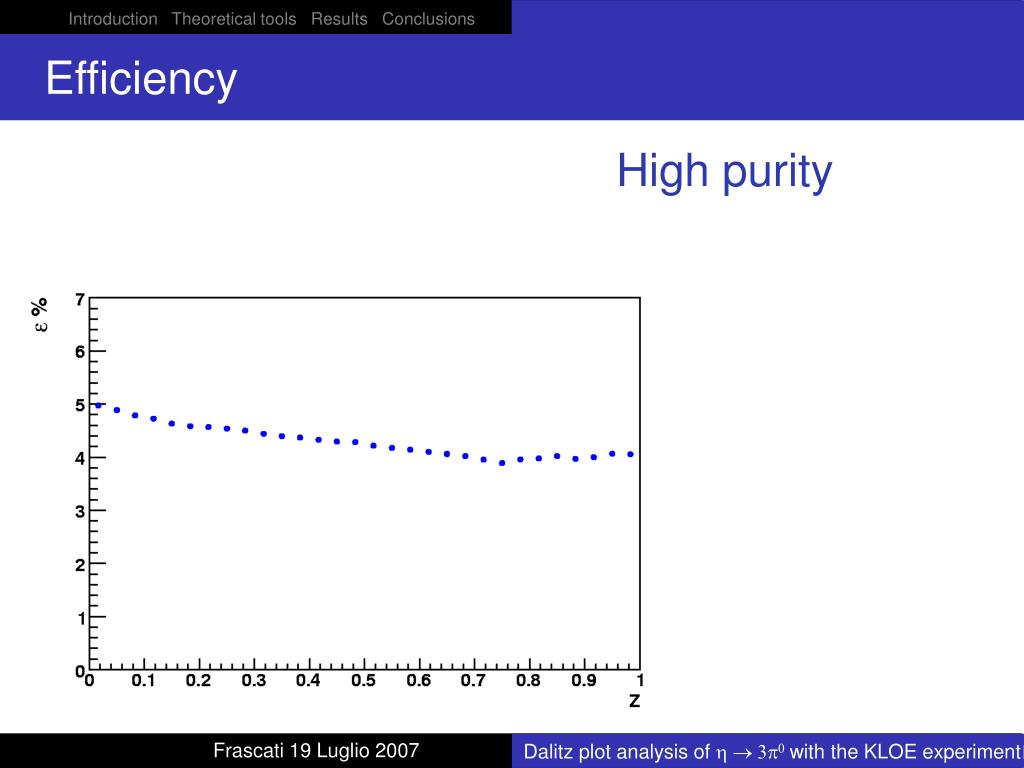 Introduction Theoretical tools Results Conclusions

Efficiency

High purity

$\varepsilon$ %

7
6
5
4
3
2
1
0

0 0.1 0.2 0.3 0.4 0.5 0.6 0.7 0.8 0.9 1

Z

Frascati 19 Luglio 2007

Dalitz plot analysis of $\eta \rightarrow 3\pi^0$ with the KLOE experiment